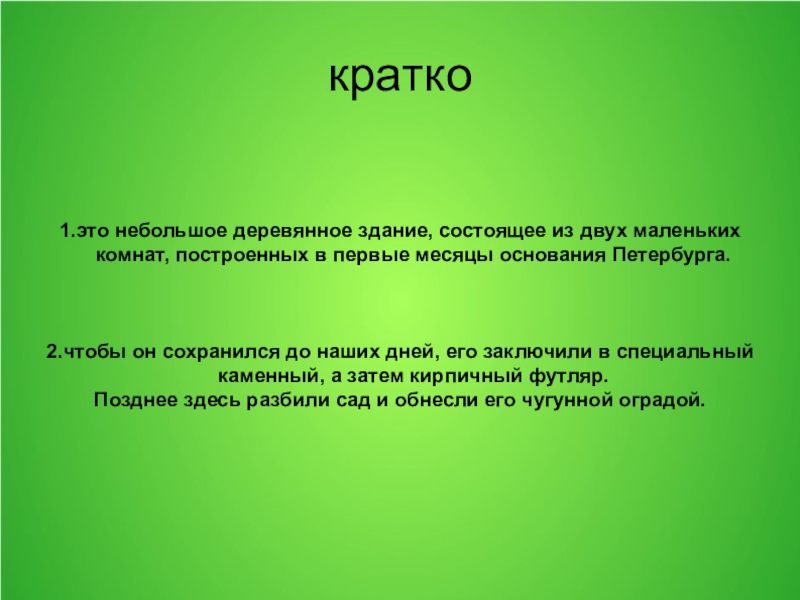 кратко

1.это небольшое деревянное здание, состоящее из двух маленьких комнат, построенных в первые месяцы основания Петербурга.

2.чтобы он сохранился до наших дней, его заключили в специальный каменный, а затем кирпичный футляр.
Позднее здесь разбили сад и обнесли его чугунной оградой.